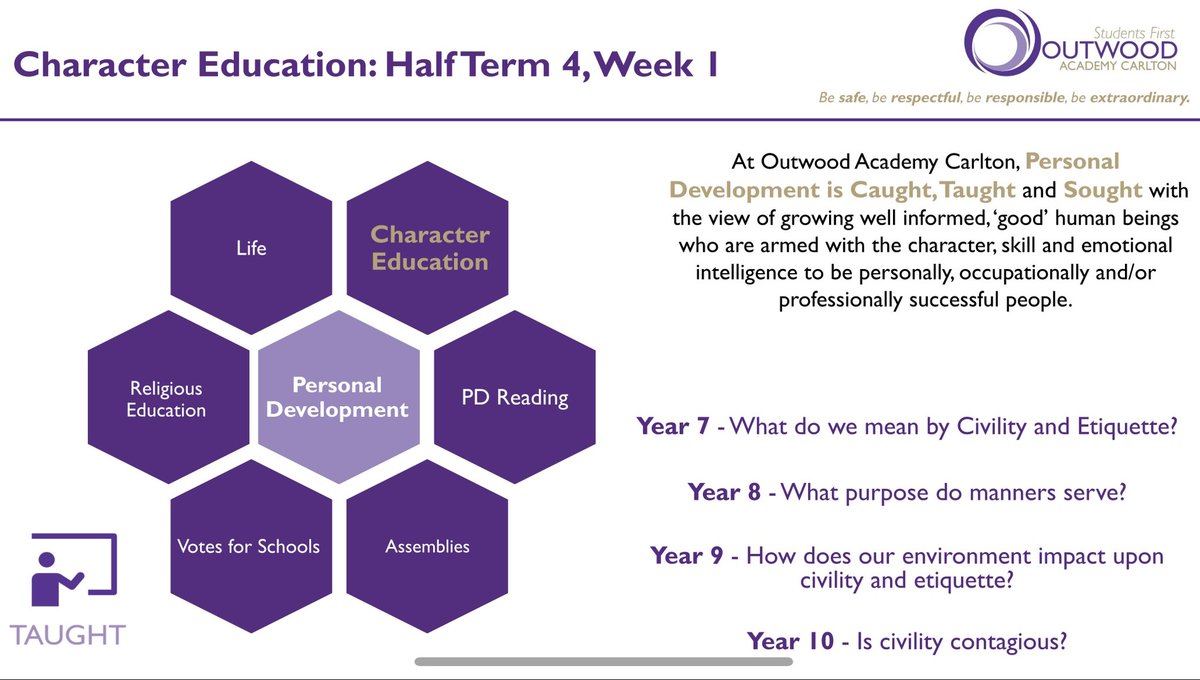 Character Education: Half Term 4, Week 1

Students First
OUTWOOD
ACADEMY CARLTON

Be safe, be respectful, be responsible, be extraordinary.

Life

Character Education

Religious Education

Personal Development

PD Reading

Votes for Schools

Assemblies

TAUGHT

At Outwood Academy Carlton, Personal Development is Caught, Taught and Sought with the view of growing well informed, 'good' human beings who are armed with the character, skill and emotional intelligence to be personally, occupationally and/or professionally successful people.

Year 7 - What do we mean by Civility and Etiquette?

Year 8 - What purpose do manners serve?

Year 9 - How does our environment impact upon civility and etiquette?

Year 10 - Is civility contagious?